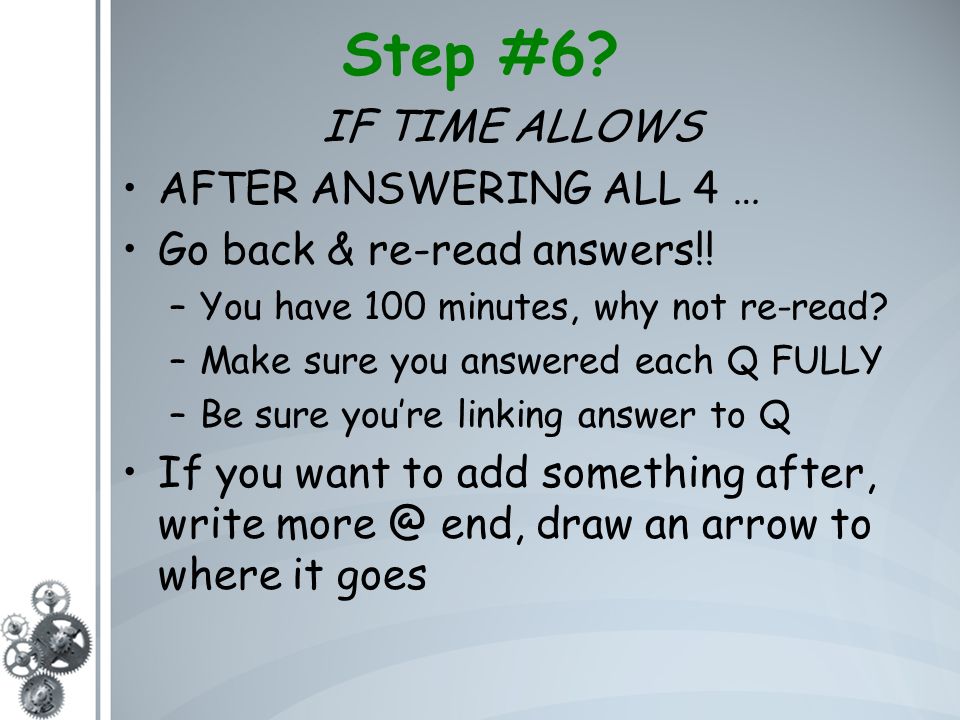 Step #6?

IF TIME ALLOWS

• AFTER ANSWERING ALL 4 …
• Go back & re-read answers!!
– You have 100 minutes, why not re-read?
– Make sure you answered each Q FULLY
– Be sure you're linking answer to Q
• If you want to add something after, write more @ end, draw an arrow to where it goes